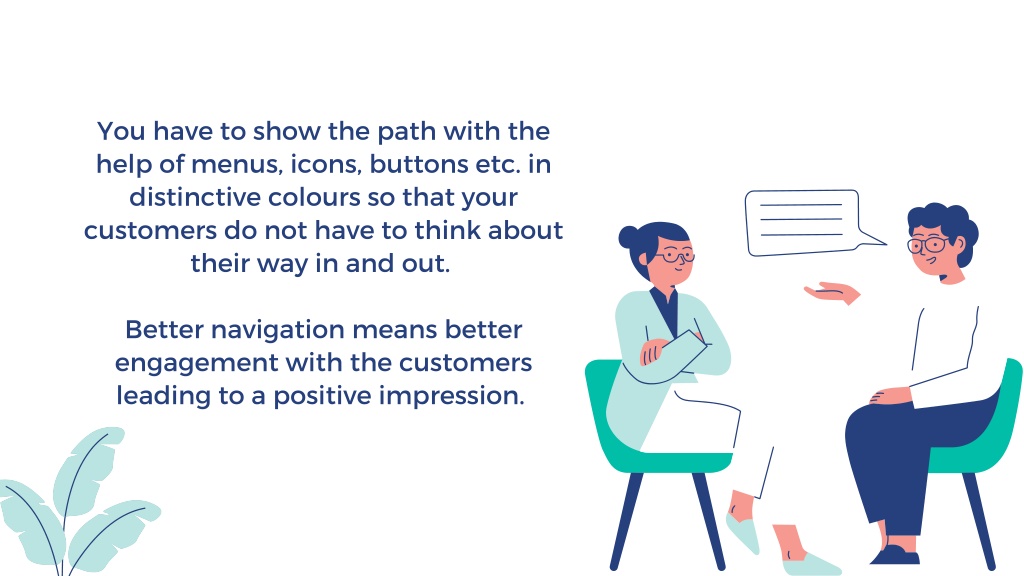 You have to show the path with the help of menus, icons, buttons etc. in distinctive colours so that your customers do not have to think about their way in and out.

Better navigation means better engagement with the customers leading to a positive impression.